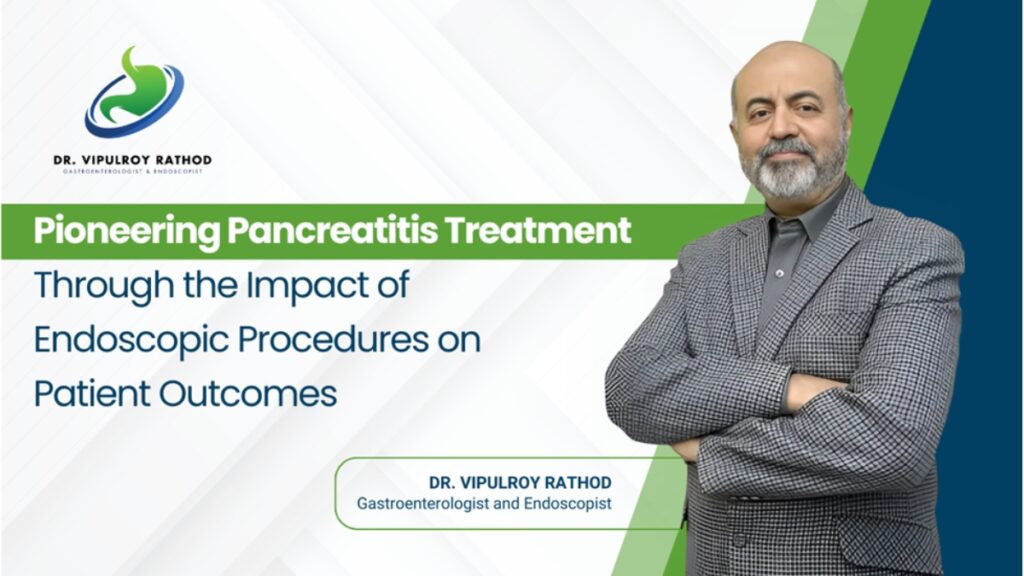 DR. VIPULROY RATHOD
GASTROENTEROLOGIST & ENDOSCOPIST

Pioneering Pancreatitis Treatment
Through the Impact of Endoscopic Procedures on Patient Outcomes

DR. VIPULROY RATHOD
Gastroenterologist and Endoscopist